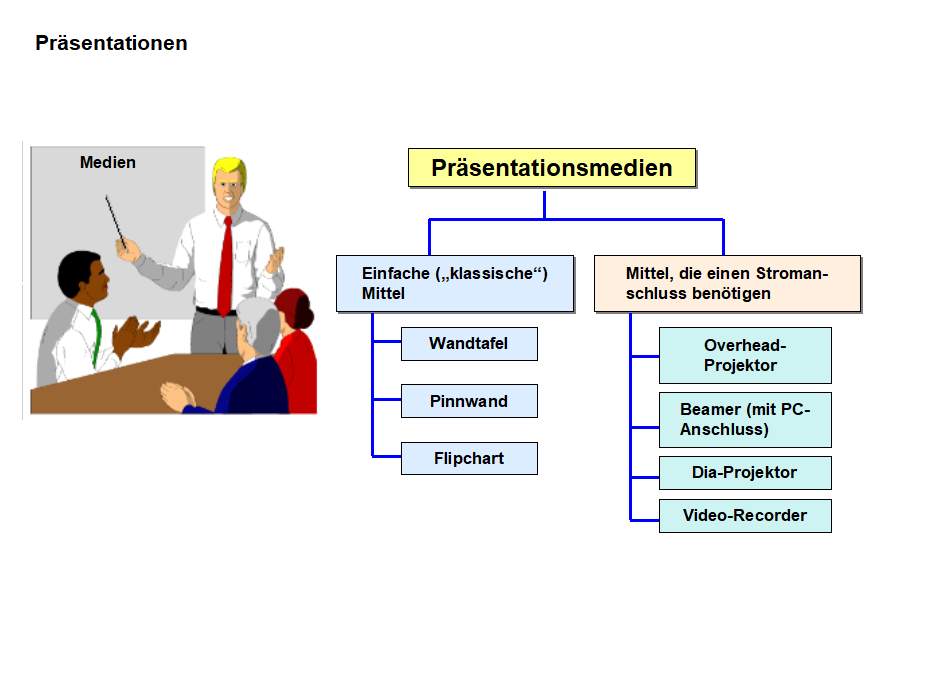 Präsentationen

Medien

Präsentationsmedien

Einfache („klassische“) Mittel

Wandtafel

Pinnwand

Flipchart

Mittel, die einen Stromanschluss benötigen

Overhead-Projektor

Beamer (mit PC-Anschluss)

Dia-Projektor

Video-Recorder